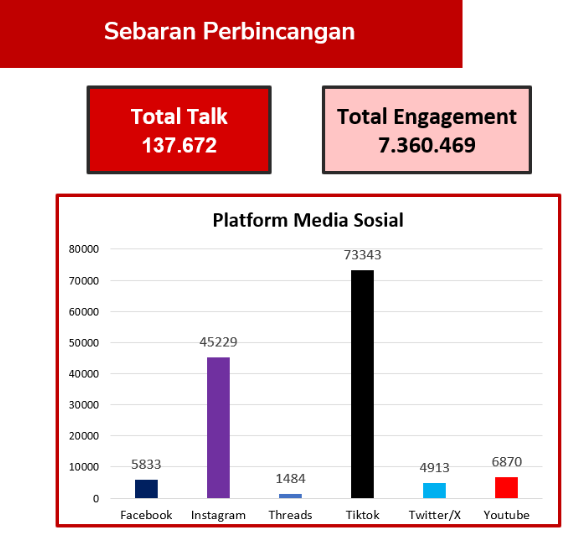 Sebaran Perbincangan

Total Talk
137.672

Total Engagement
7.360.469

Platform Media Sosial

80000
70000
60000
50000
40000
30000
20000
10000
0

5833
45229
1484
73343
4913
6870

Facebook
Instagram
Threads
Tiktok
Twitter/X
Youtube